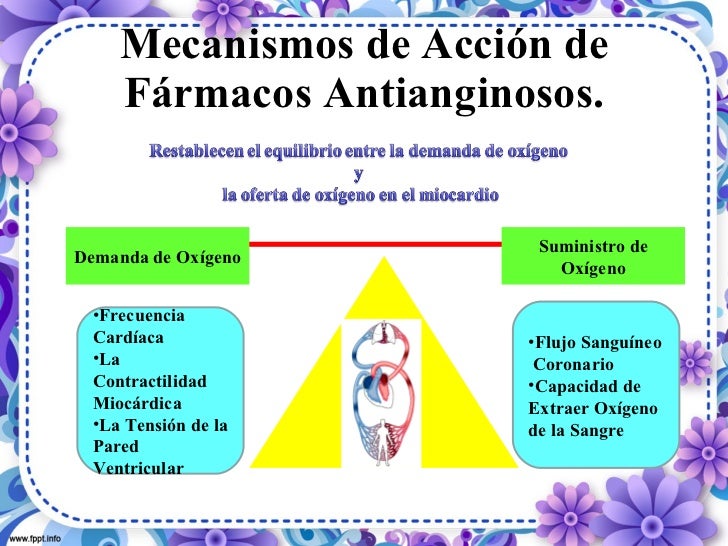 Mecanismos de Acción de Fármacos Antianginosos.

Restablecen el equilibrio entre la demanda de oxígeno
y
la oferta de oxígeno en el miocardio

Demanda de Oxígeno

Suministro de Oxígeno

•Frecuencia Cardíaca
•La Contractilidad Miocárdica
•La Tensión de la Pared Ventricular

•Flujo Sanguíneo Coronario
•Capacidad de Extraer Oxígeno de la Sangre

www.fppt.info